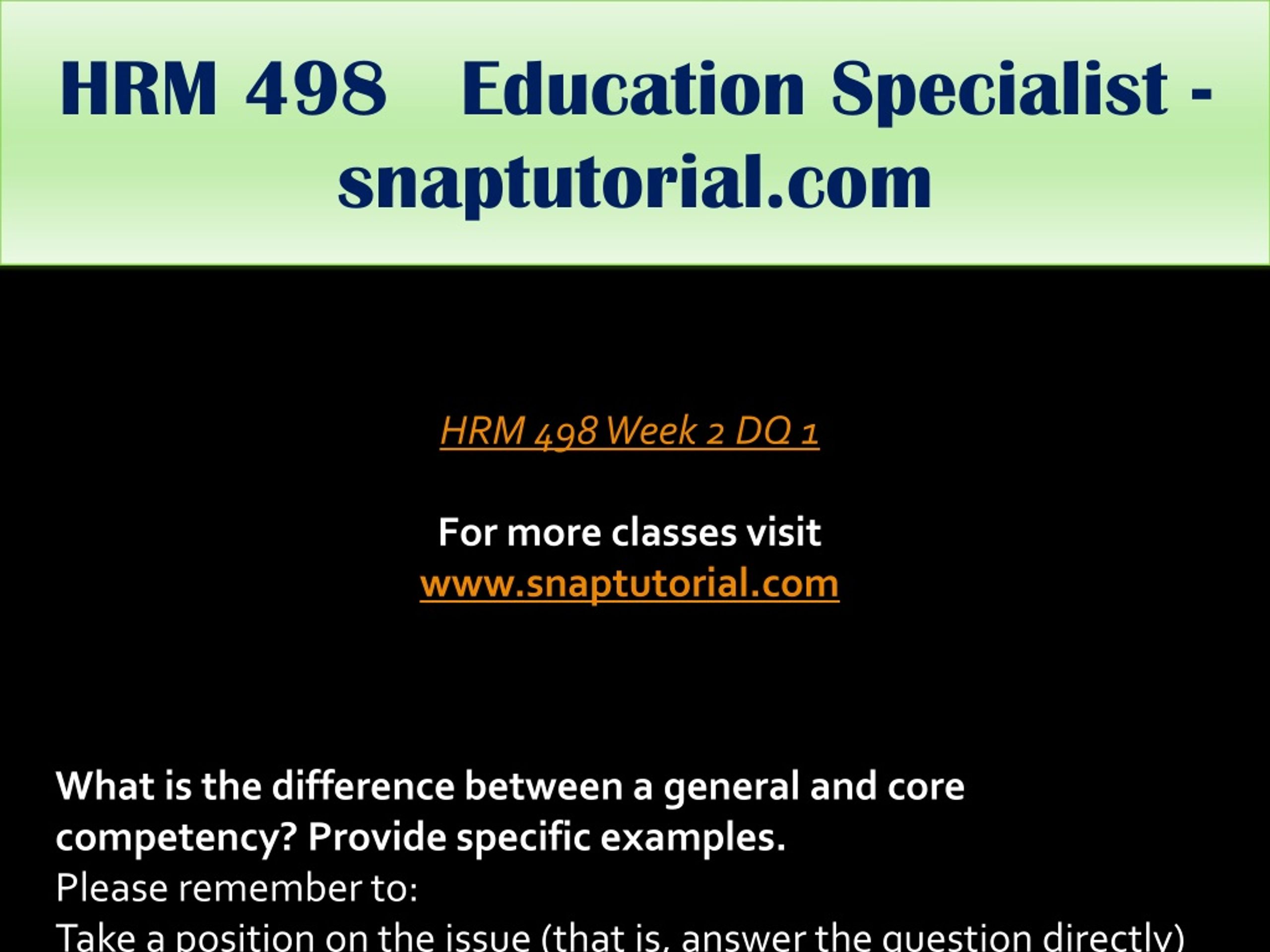 HRM 498 Education Specialist - snaptutorial.com

HRM 498 Week 2 DQ 1

For more classes visit
www.snaptutorial.com

What is the difference between a general and core competency? Provide specific examples.
Please remember to:
Take a position on the issue (that is, answer the question directly)